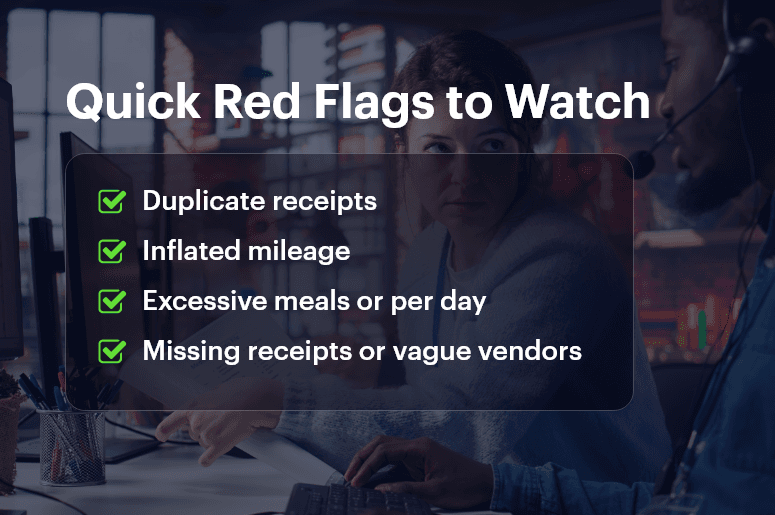 Quick Red Flags to Watch

Duplicate receipts

Inflated mileage

Excessive meals or per day

Missing receipts or vague vendors